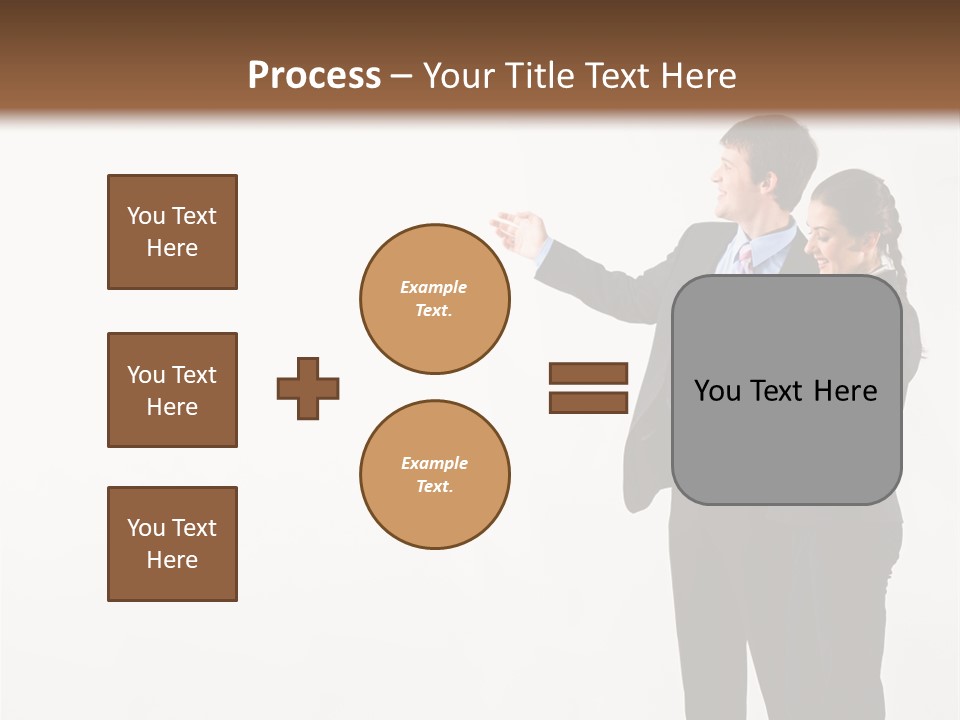 Process – Your Title Text Here

You Text Here

You Text Here

You Text Here

Example Text.

Example Text.

You Text Here